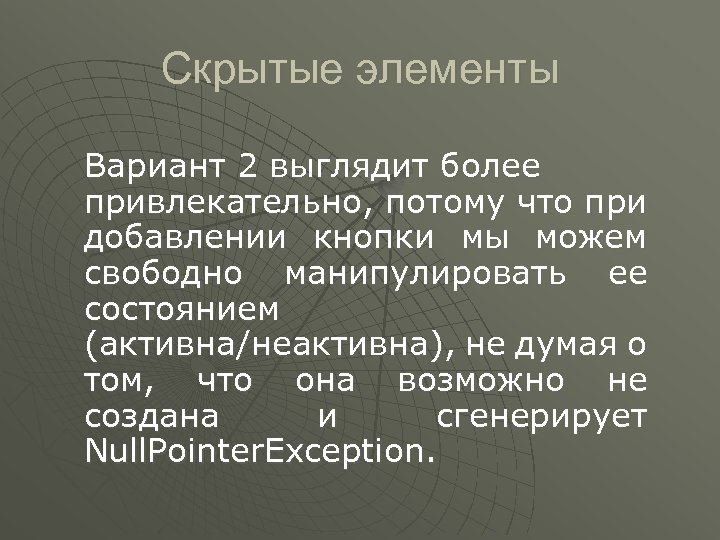 Скрытые элементы

Вариант 2 выглядит более привлекательно, потому что при добавлении кнопки мы можем свободно манипулировать ее состоянием (активна/неактивна), не думая о том, что она возможно не создана и сгенерирует NullPointerException.